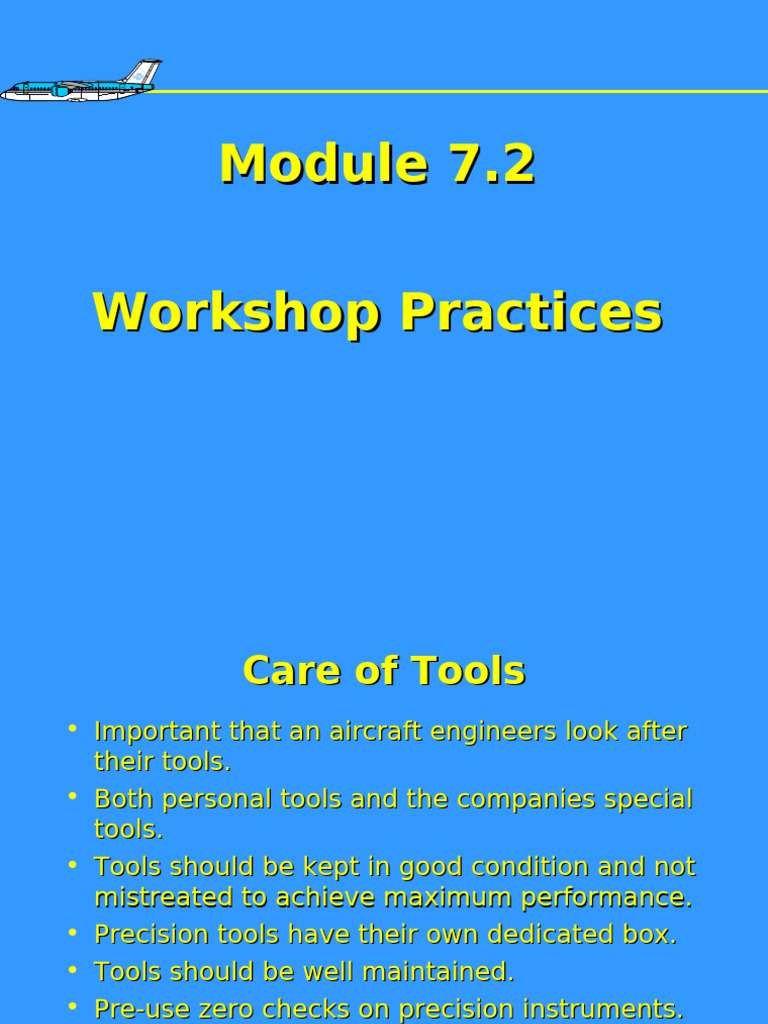 Module 7.2

Workshop Practices

Care of Tools

• Important that an aircraft engineers look after their tools.
• Both personal tools and the companies special tools.
• Tools should be kept in good condition and not mistreated to achieve maximum performance.
• Precision tools have their own dedicated box.
• Tools should be well maintained.
• Pre-use zero checks on precision instruments.